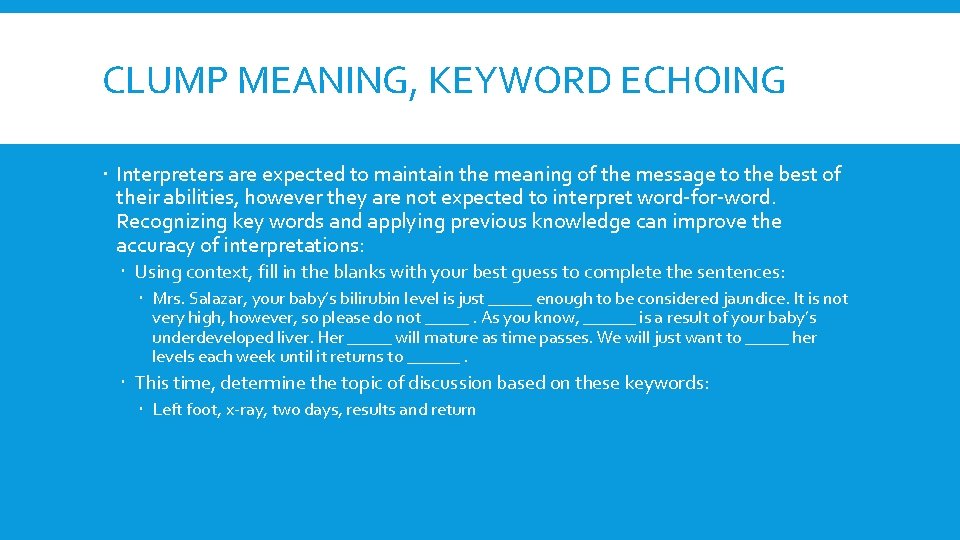 CLUMP MEANING, KEYWORD ECHOING

Interpreters are expected to maintain the meaning of the message to the best of their abilities, however they are not expected to interpret word-for-word. Recognizing key words and applying previous knowledge can improve the accuracy of interpretations:

Using context, fill in the blanks with your best guess to complete the sentences:

Mrs. Salazar, your baby's bilirubin level is just _____ enough to be considered jaundice. It is not very high, however, so please do not _____ . As you know, ______ is a result of your baby's underdeveloped liver. Her _____ will mature as time passes. We will just want to _____ her levels each week until it returns to ______ .

This time, determine the topic of discussion based on these keywords:

Left foot, x-ray, two days, results and return